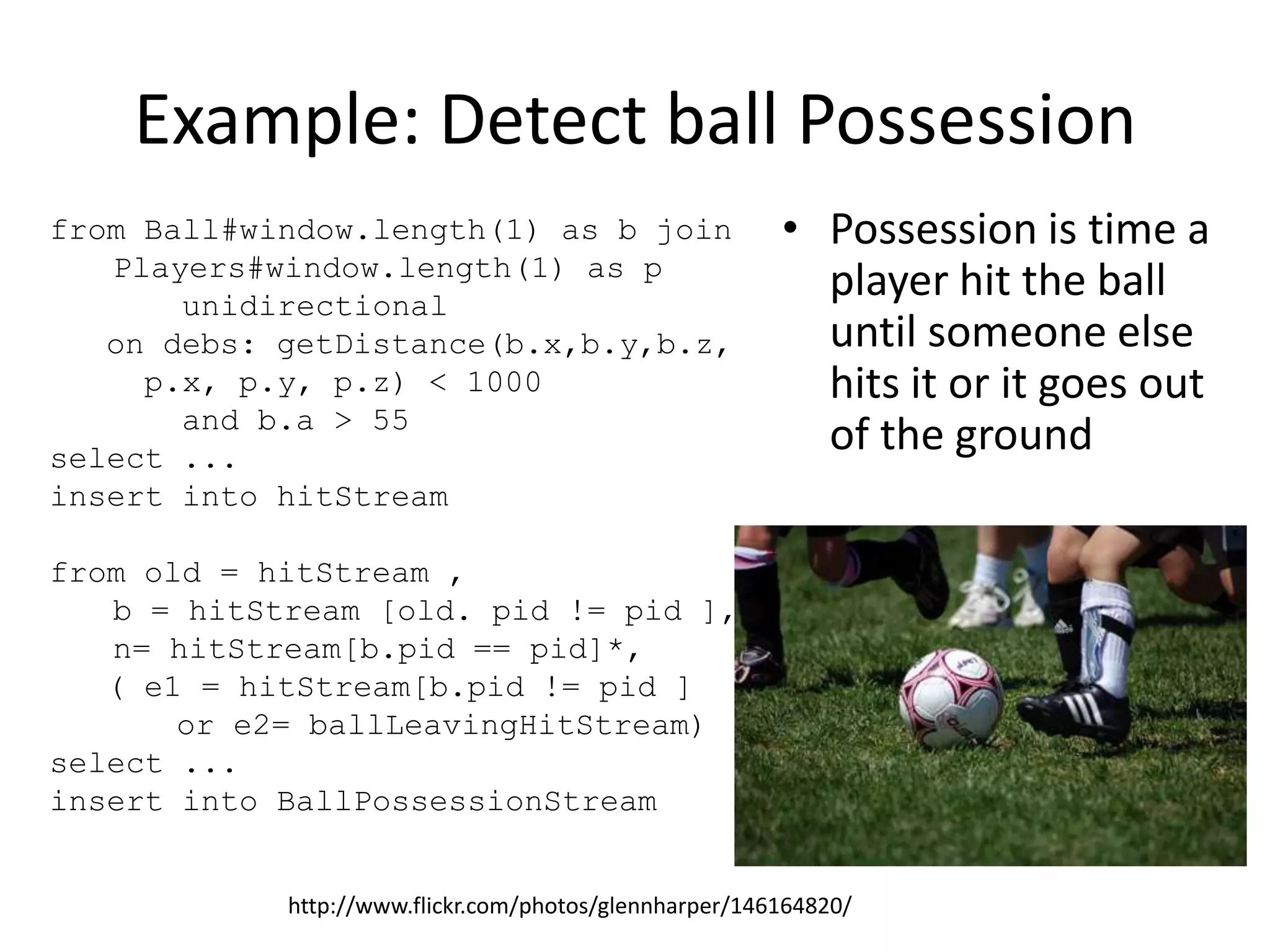 Example: Detect ball Possession

from Ball#window.length(1) as b join
    Players#window.length(1) as p
        unidirectional
    on debs: getDistance(b.x,b.y,b.z,
      p.x, p.y, p.z) < 1000
        and b.a > 55
select ...
insert into hitStream

from old = hitStream ,
    b = hitStream [old. pid != pid ],
    n= hitStream[b.pid == pid]*,
    ( e1 = hitStream[b.pid != pid ]
        or e2= ballLeavingHitStream)
select ...
insert into BallPossessionStream

• Possession is time a player hit the ball until someone else hits it or it goes out of the ground

http://www.flickr.com/photos/glennharper/146164820/